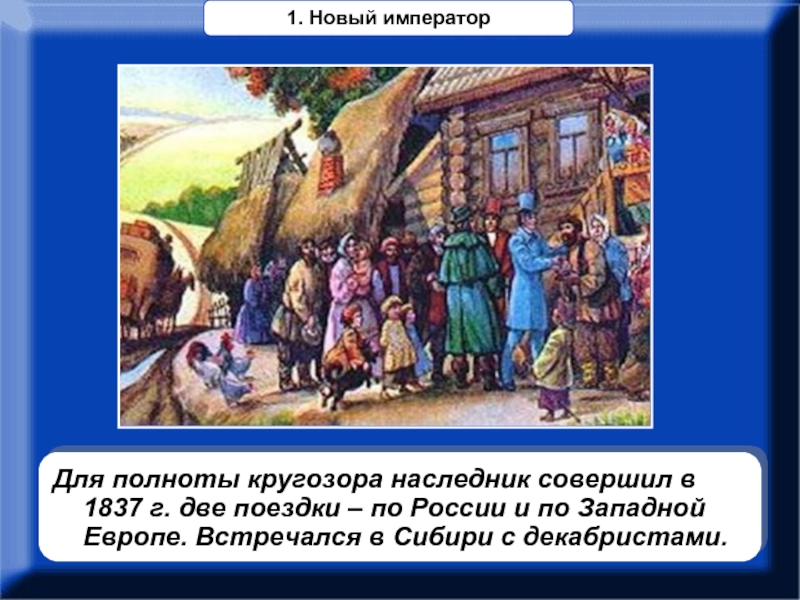 1. Новый император

Для полноты кругозора наследник совершил в 1837 г. две поездки – по России и по Западной Европе. Встречался в Сибири с декабристами.